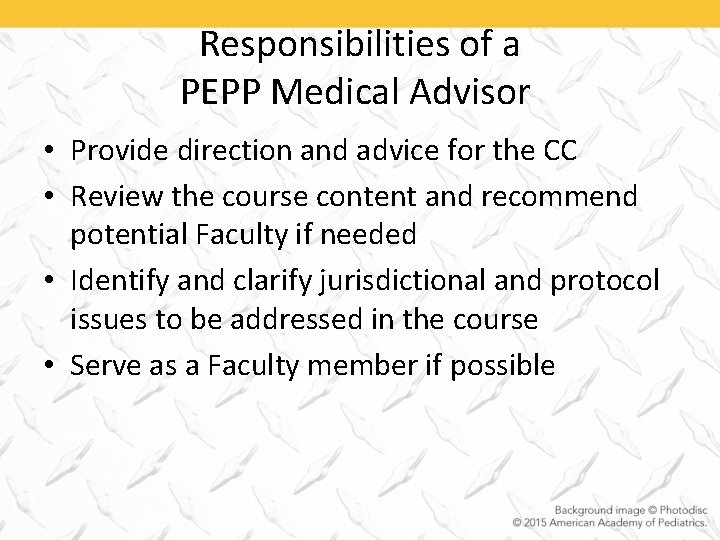 Responsibilities of a
PEPP Medical Advisor

• Provide direction and advice for the CC
• Review the course content and recommend potential Faculty if needed
• Identify and clarify jurisdictional and protocol issues to be addressed in the course
• Serve as a Faculty member if possible

Background image © Photodisc
© 2015 American Academy of Pediatrics.